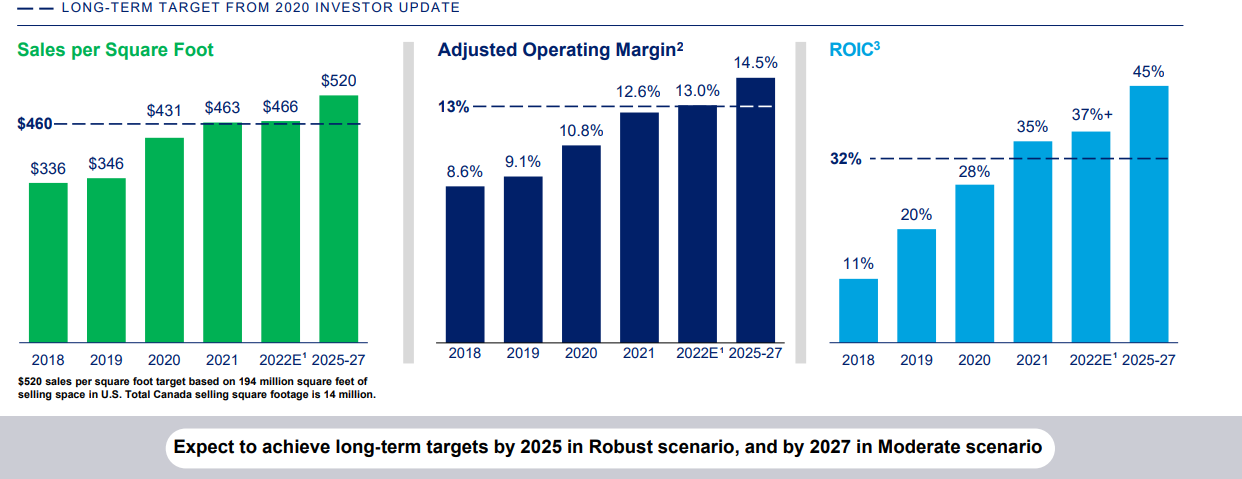 LONG-TERM TARGET FROM 2020 INVESTOR UPDATE

Sales per Square Foot

$460

$336 $346 $431 $463 $466 $520

2018 2019 2020 2021 2022E$^1$ 2025-27

$520 sales per square foot target based on 194 million square feet of selling space in U.S. Total Canada selling square footage is 14 million.

Adjusted Operating Margin$^2$

13%

8.6% 9.1% 10.8% 12.6% 13.0% 14.5%

2018 2019 2020 2021 2022E$^1$ 2025-27

ROIC$^3$

32%

11% 20% 28% 35% 37%+ 45%

2018 2019 2020 2021 2022E$^1$ 2025-27

Expect to achieve long-term targets by 2025 in Robust scenario, and by 2027 in Moderate scenario